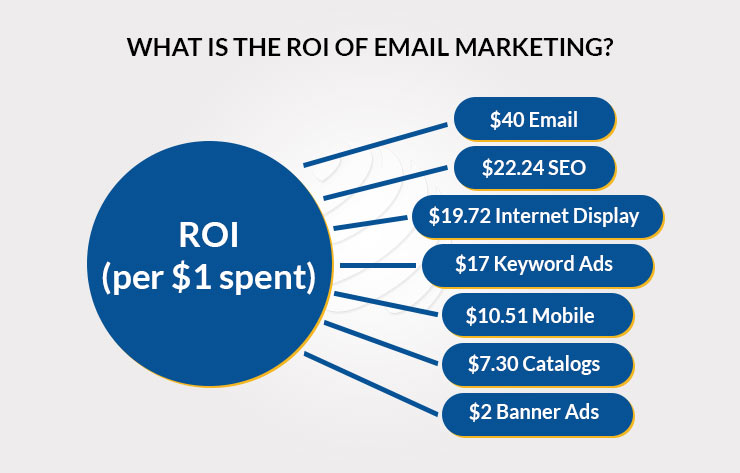 WHAT IS THE ROI OF EMAIL MARKETING?

ROI
(per \$1 spent)

\$40 Email

\$22.24 SEO

\$19.72 Internet Display

\$17 Keyword Ads

\$10.51 Mobile

\$7.30 Catalogs

\$2 Banner Ads